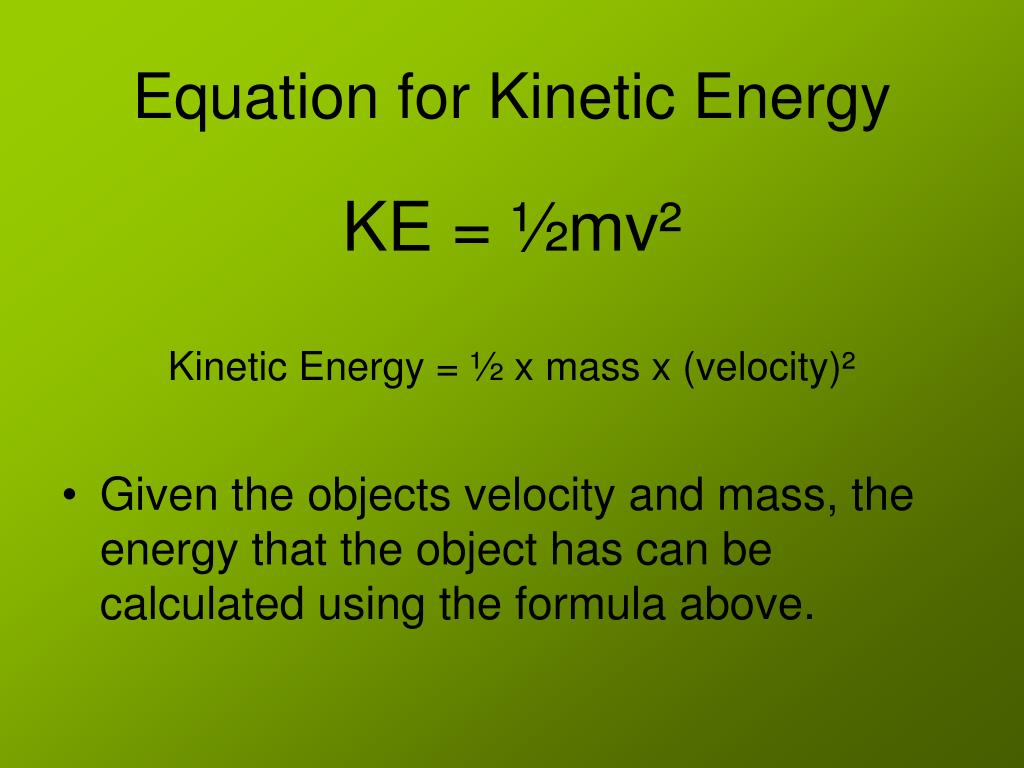 Equation for Kinetic Energy

$KE = \frac{1}{2}mv^2$

Kinetic Energy = $\frac{1}{2}$ x mass x (velocity)$^2$

• Given the objects velocity and mass, the energy that the object has can be calculated using the formula above.